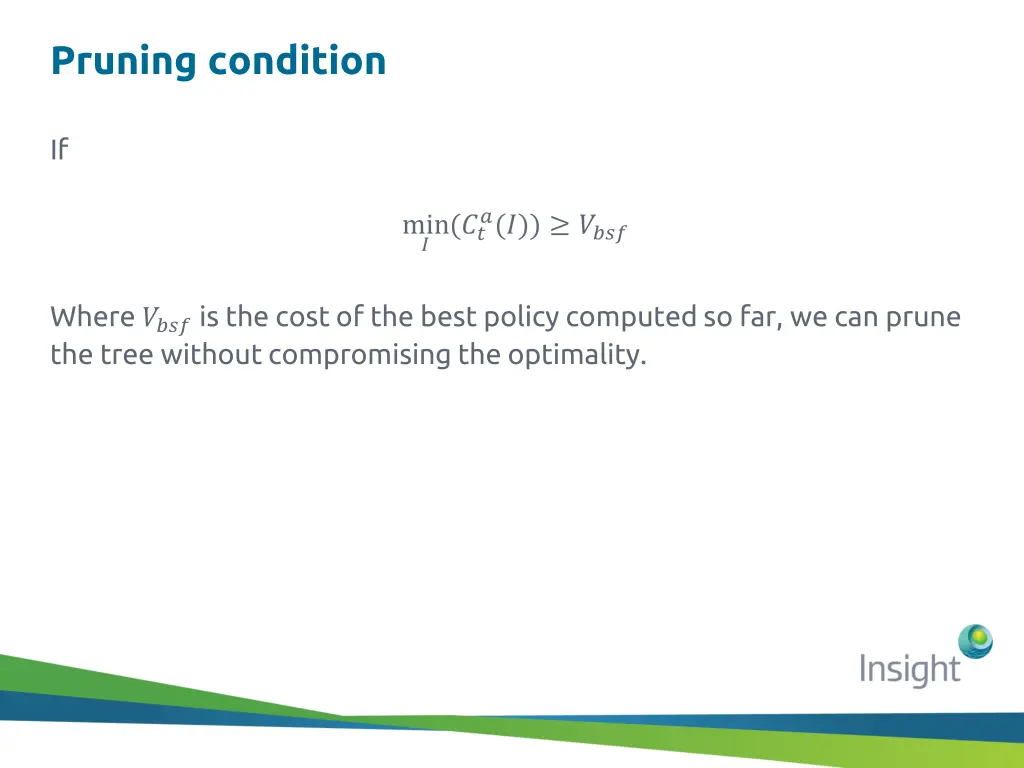 Pruning condition

If

$\min_{I}(C_t^a(I)) \geq V_{bsf}$

Where $V_{bsf}$ is the cost of the best policy computed so far, we can prune the tree without compromising the optimality.

Insight